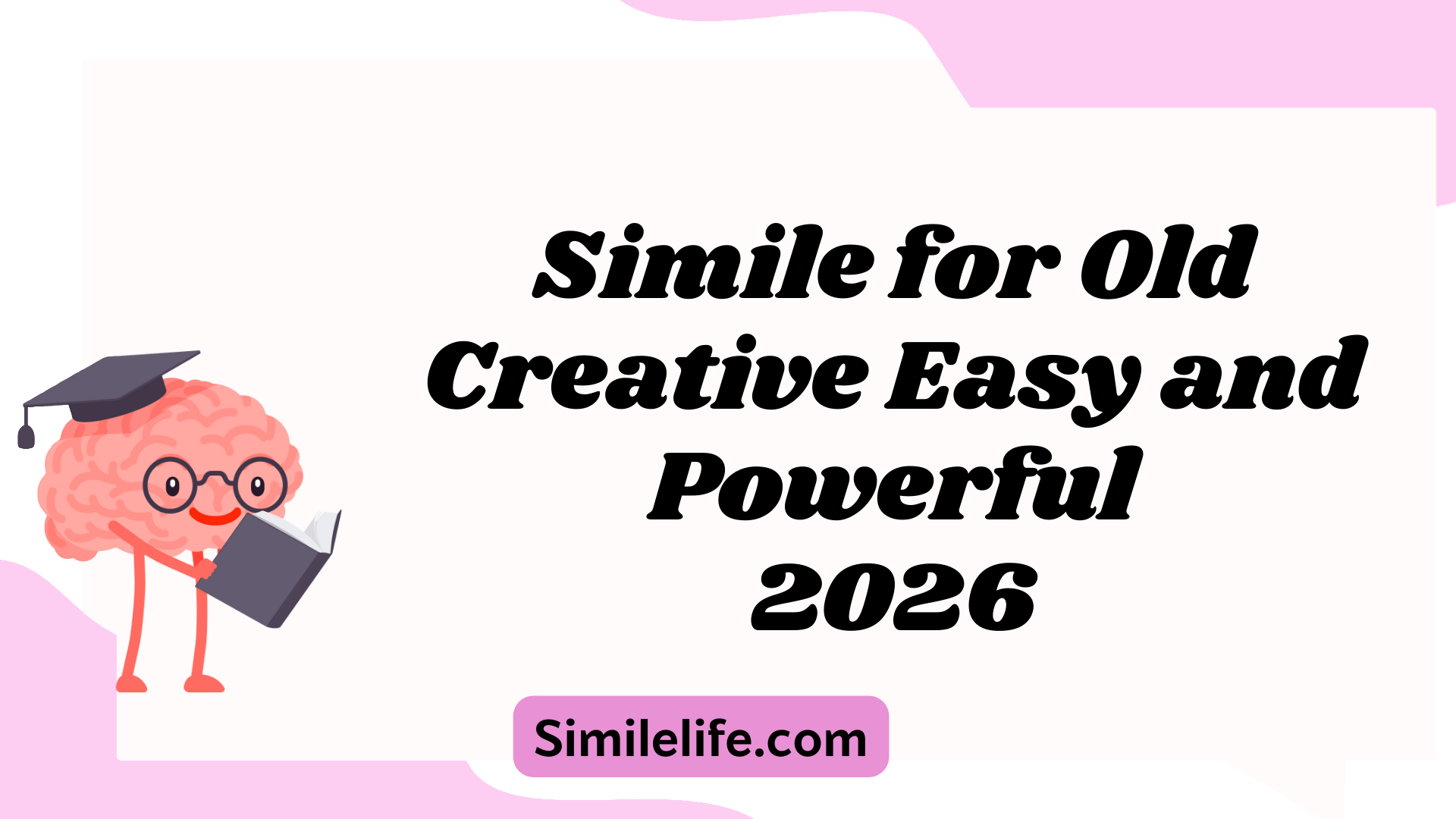 Simile for Old Creative Easy and Powerful 2026

Similelife.com